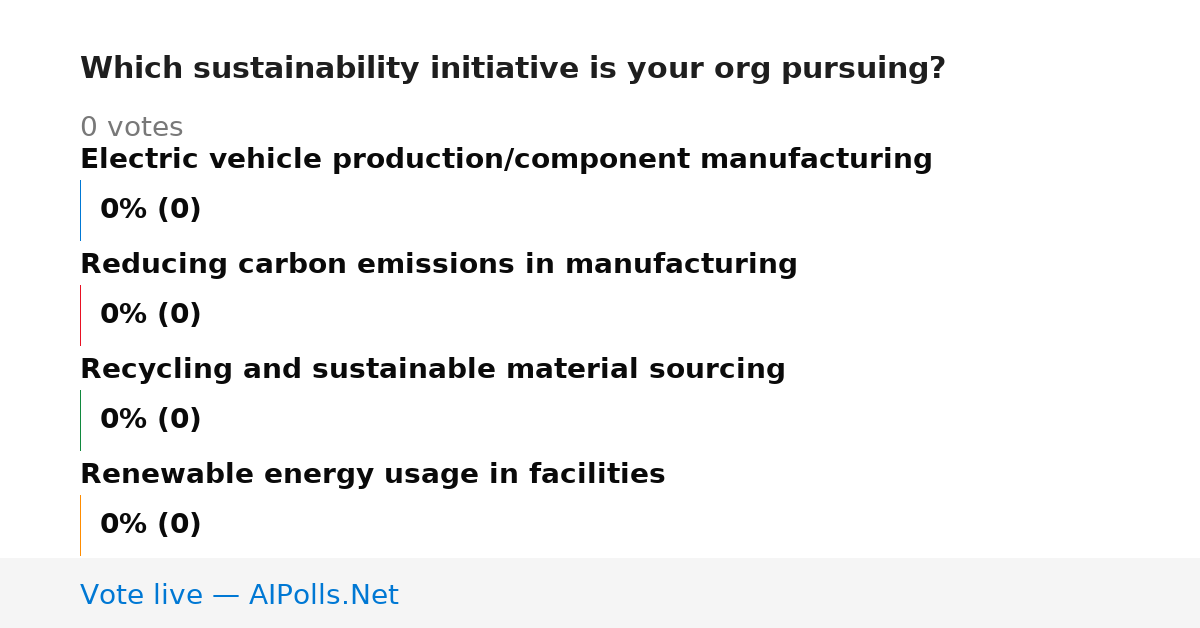 Which sustainability initiative is your org pursuing?

0 votes

Electric vehicle production/component manufacturing

0% (0)

Reducing carbon emissions in manufacturing

0% (0)

Recycling and sustainable material sourcing

0% (0)

Renewable energy usage in facilities

0% (0)

Vote live — AIPolls.Net